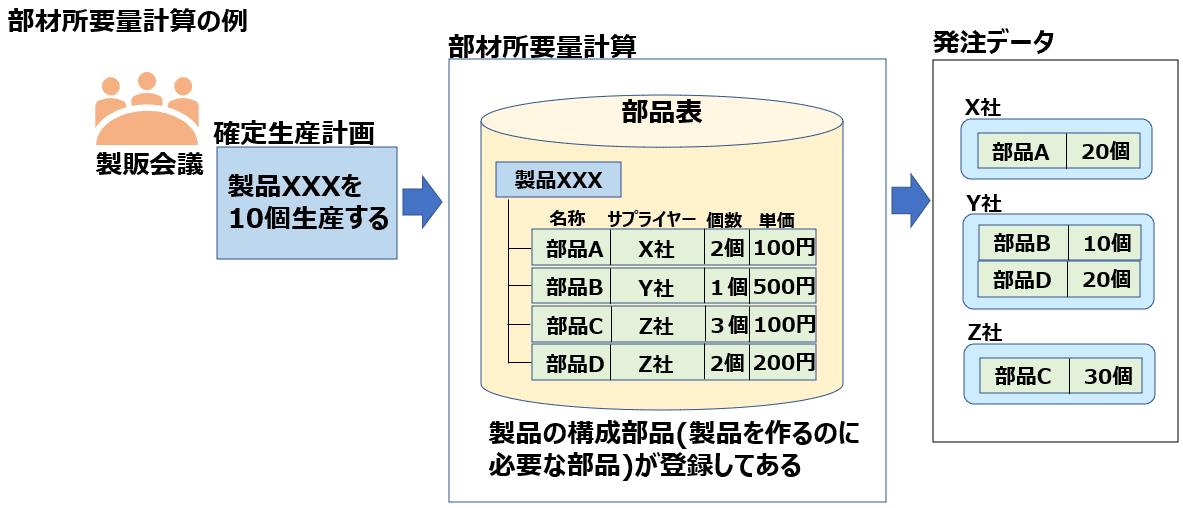 部材所要量計算の例

製販会議

確定生産計画

製品XXXを10個生産する

部材所要量計算

部品表

製品XXX

| 名称 | サプライヤー | 個数 | 単価 |
|---|---|---|---|
| 部品A | X社 | 2個 | 100円 |
| 部品B | Y社 | 1個 | 500円 |
| 部品C | Z社 | 3個 | 100円 |
| 部品D | Z社 | 2個 | 200円 |

製品の構成部品(製品を作るのに必要な部品)が登録してある

発注データ

X社

| 部品A | 20個 |
|---|---|

Y社

| 部品B | 10個 |
|---|---|
| 部品D | 20個 |

Z社

| 部品C | 30個 |
|---|---|